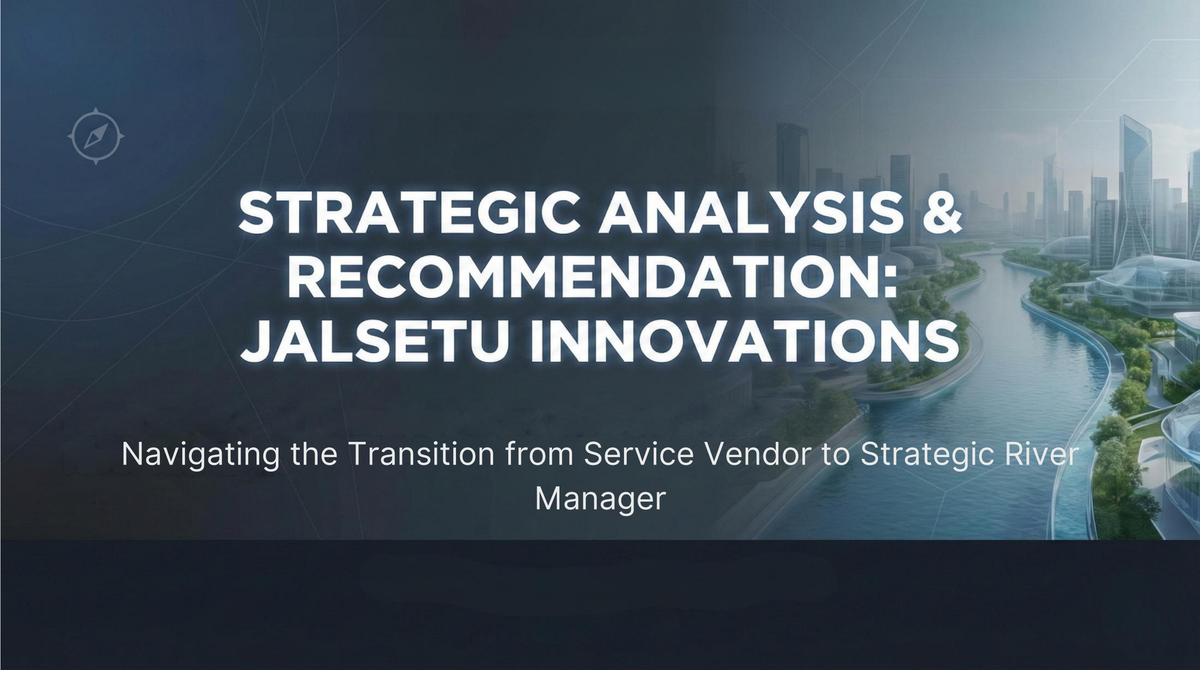 STRATEGIC ANALYSIS & RECOMMENDATION: JALSETU INNOVATIONS

Navigating the Transition from Service Vendor to Strategic River Manager